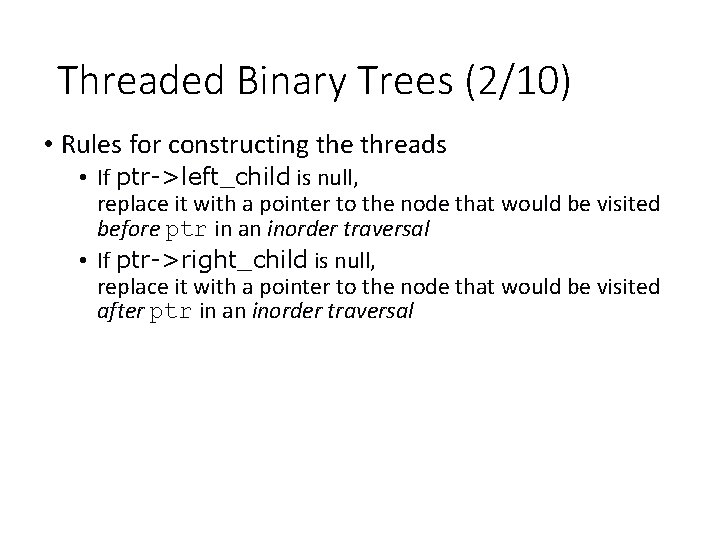 Threaded Binary Trees (2/10)

• Rules for constructing the threads
  • If ptr->left_child is null, replace it with a pointer to the node that would be visited before ptr in an inorder traversal
  • If ptr->right_child is null, replace it with a pointer to the node that would be visited after ptr in an inorder traversal